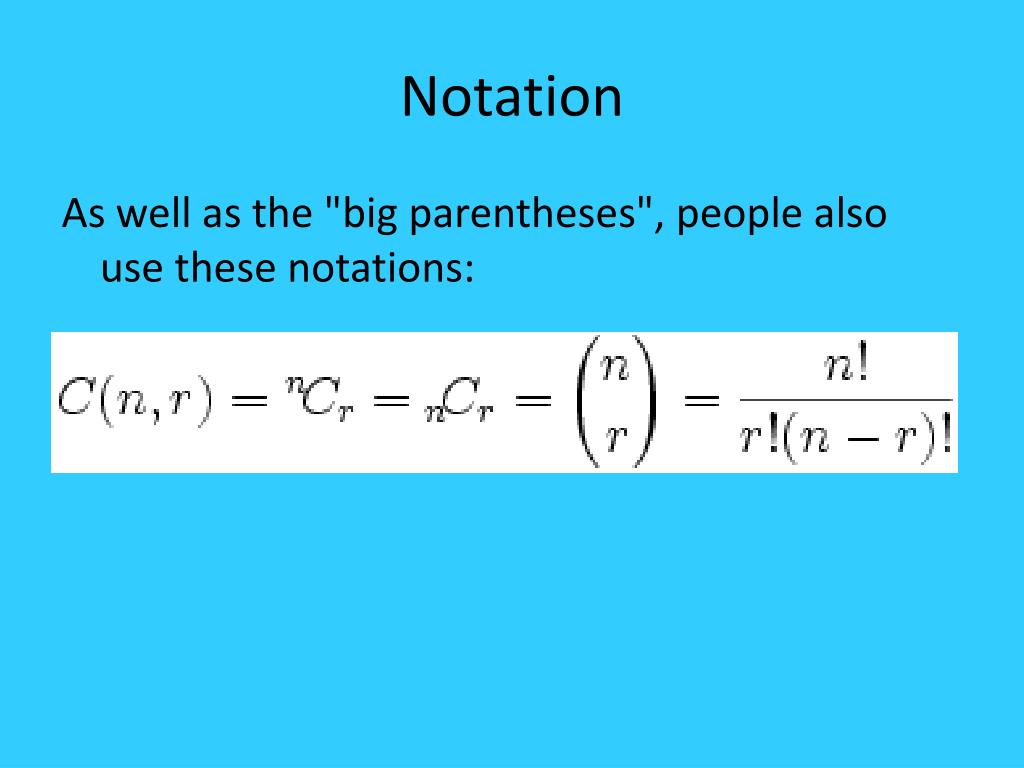 Notation

As well as the "big parentheses", people also use these notations:

$C(n,r) = {}^nC_r = {}_nC_r = \binom{n}{r} = \frac{n!}{r!(n-r)!}$